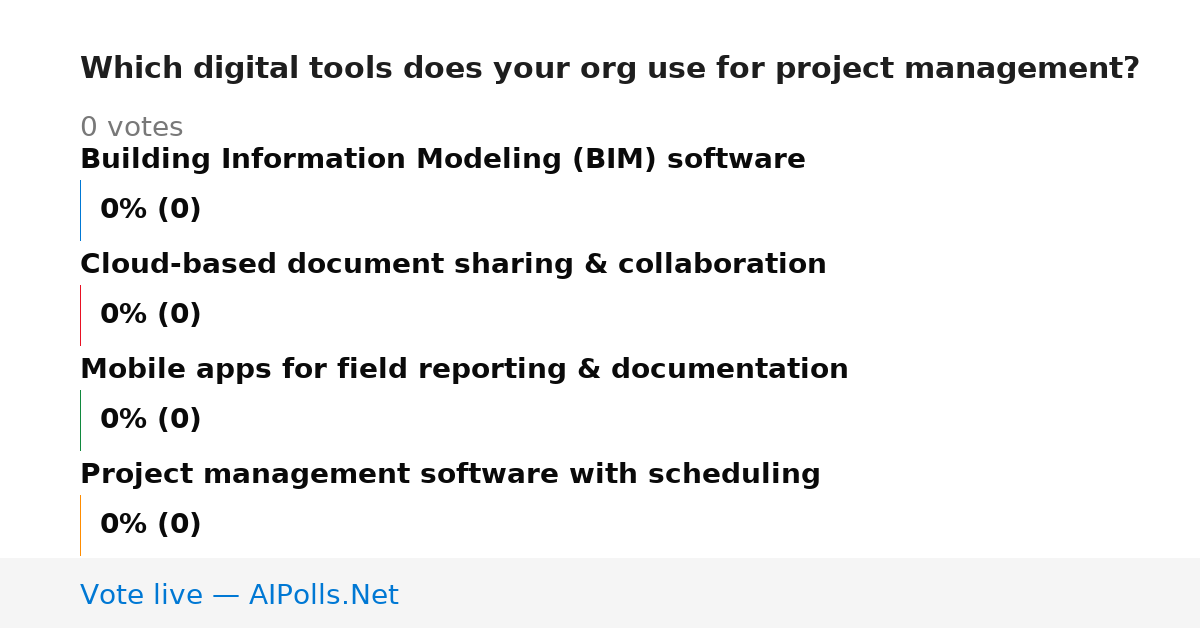 Which digital tools does your org use for project management?

0 votes

Building Information Modeling (BIM) software

0% (0)

Cloud-based document sharing & collaboration

0% (0)

Mobile apps for field reporting & documentation

0% (0)

Project management software with scheduling

0% (0)

Vote live — AIPolls.Net